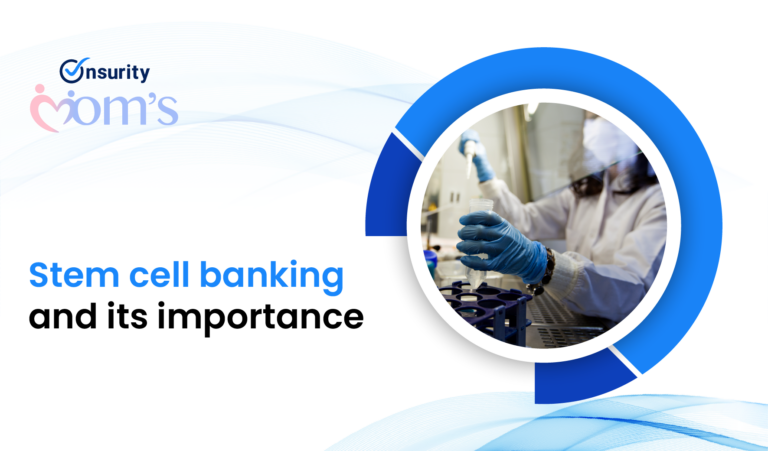 Onsurity
mom's

Stem cell banking and its importance